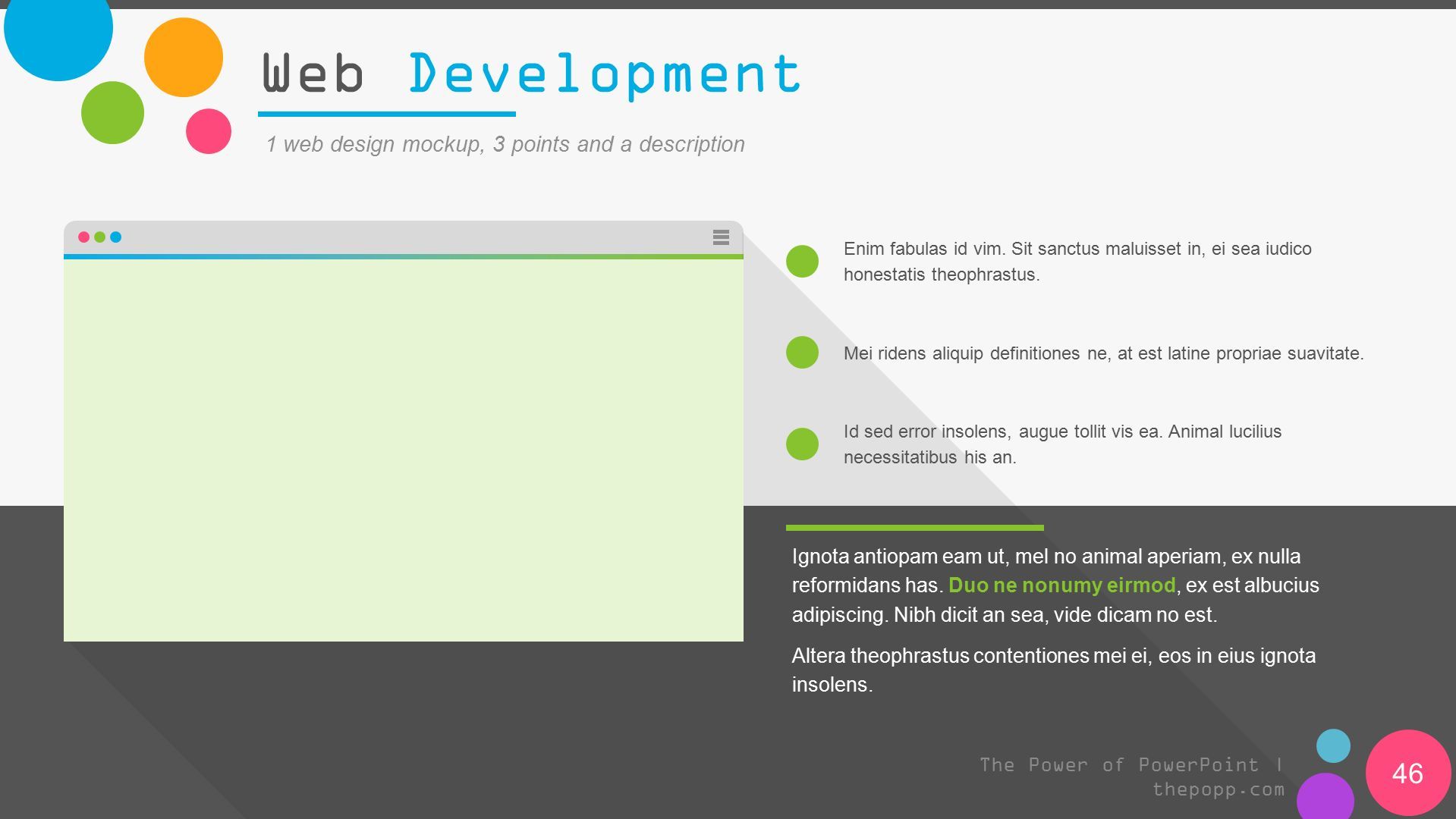 Web Development

1 web design mockup, 3 points and a description

Enim fabulas id vim. Sit sanctus maluisset in, ei sea iudico honestatis theophrastus.

Mei ridens aliquip definitiones ne, at est latine propriae suavitate.

Id sed error insolens, augue tollit vis ea. Animal lucilius necessitatibus his an.

Ignota antiopam eam ut, mel no animal aperiam, ex nulla reformidans has. Duo ne nonumy eirmod, ex est albucius adipiscing. Nibh dicit an sea, vide dicam no est.

Altera theophrastus contentiones mei ei, eos in eius ignota insolens.

The Power of PowerPoint | thepopp.com

46